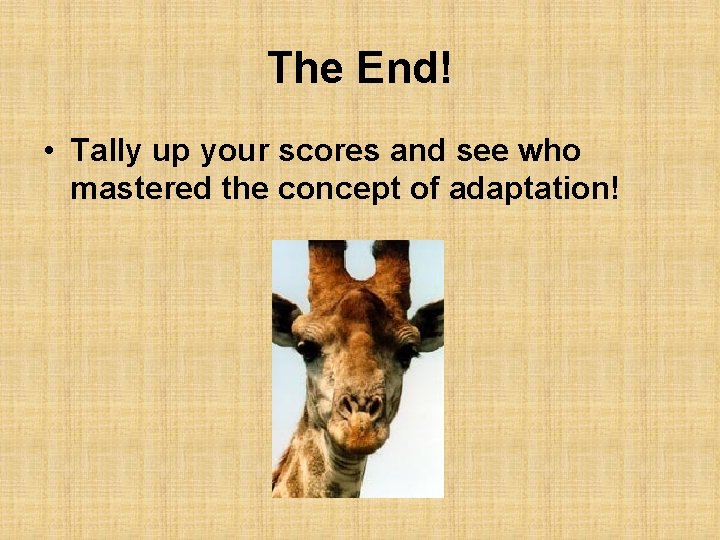 The End!

• Tally up your scores and see who mastered the concept of adaptation!